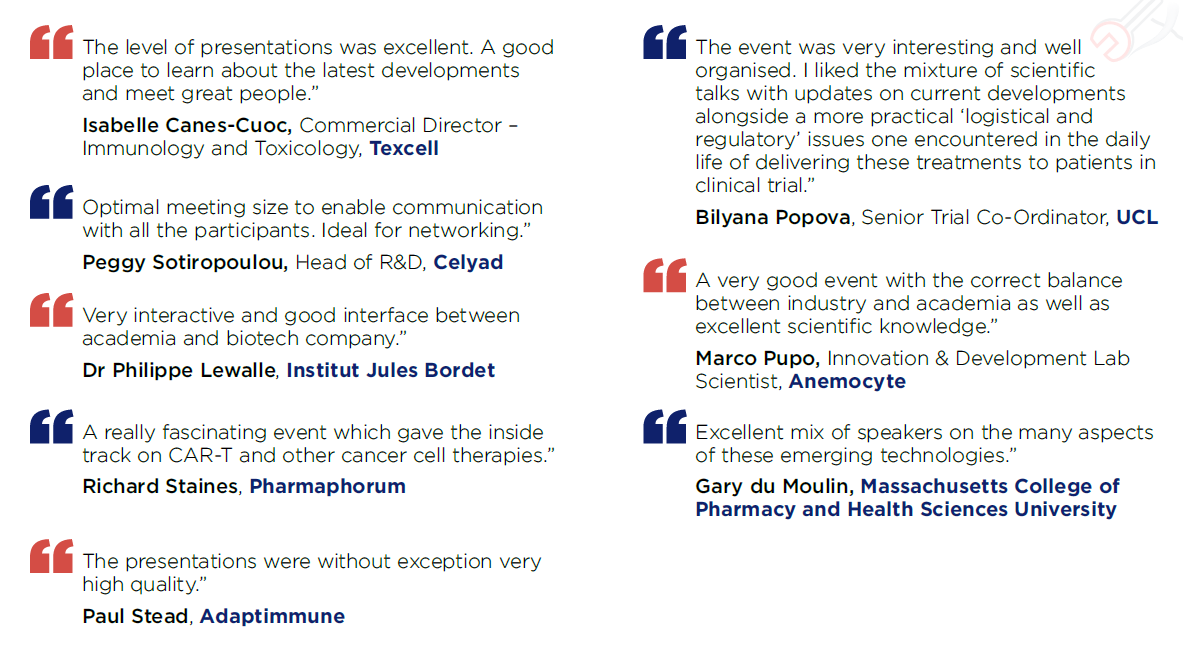 “The level of presentations was excellent. A good place to learn about the latest developments and meet great people.”

Isabelle Canes-Cuoc, Commercial Director – Immunology and Toxicology, Texcell

“Optimal meeting size to enable communication with all the participants. Ideal for networking.”

Peggy Sotiropoulou, Head of R&D, Celyad

“Very interactive and good interface between academia and biotech company.”

Dr Philippe Lewalle, Institut Jules Bordet

“A really fascinating event which gave the inside track on CAR-T and other cancer cell therapies.”

Richard Staines, Pharmaphorum

“The presentations were without exception very high quality.”

Paul Stead, Adaptimmune

“The event was very interesting and well organised. I liked the mixture of scientific talks with updates on current developments alongside a more practical ‘logistical and regulatory’ issues one encountered in the daily life of delivering these treatments to patients in clinical trial.”

Bilyana Popova, Senior Trial Co-Ordinator, UCL

“A very good event with the correct balance between industry and academia as well as excellent scientific knowledge.”

Marco Pupo, Innovation & Development Lab Scientist, Anemocyte

“Excellent mix of speakers on the many aspects of these emerging technologies.”

Gary du Moulin, Massachusetts College of Pharmacy and Health Sciences University